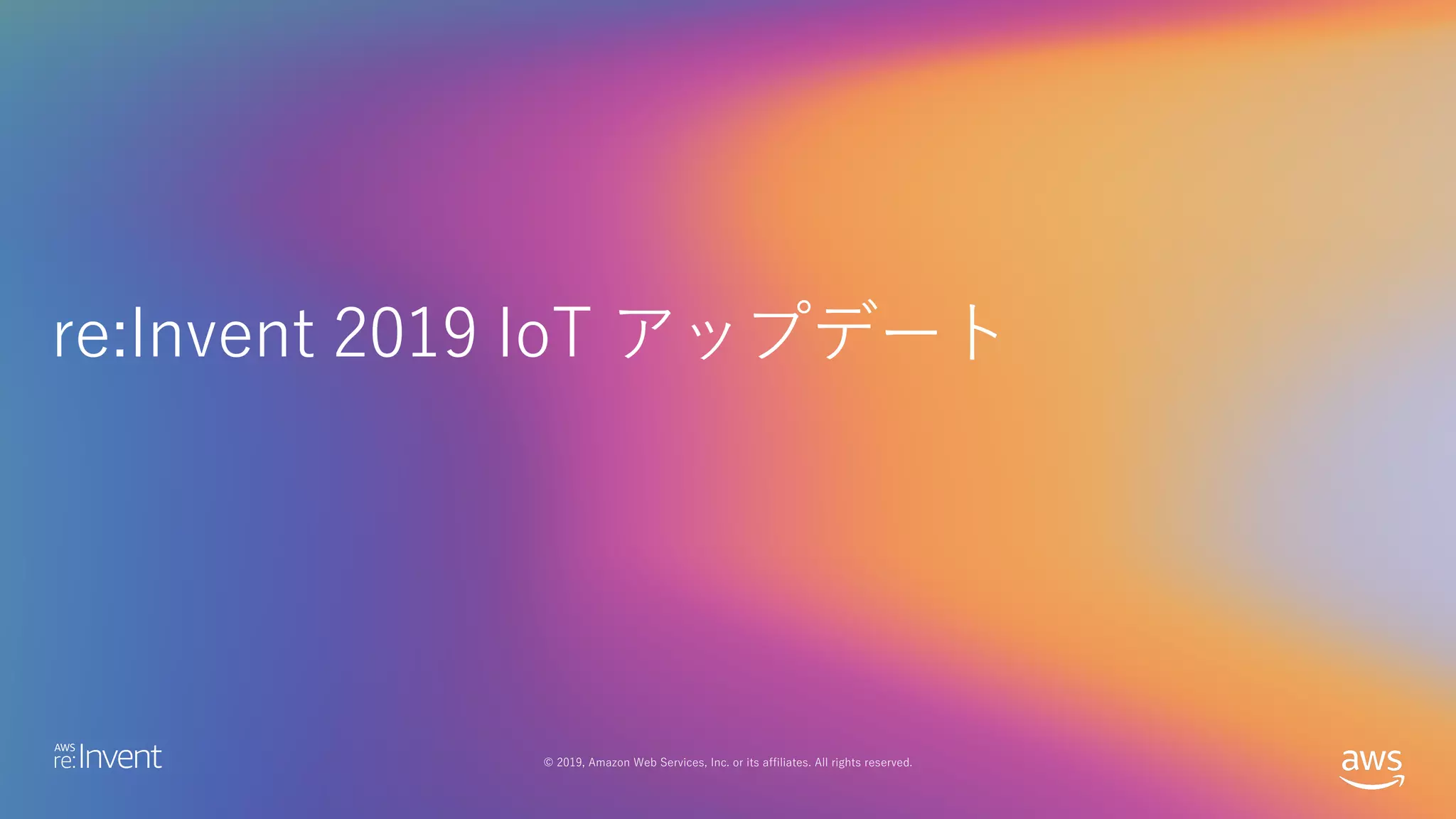 re:Invent 2019 IoT アップデート

AWS re:Invent

© 2019, Amazon Web Services, Inc. or its affiliates. All rights reserved.

aws